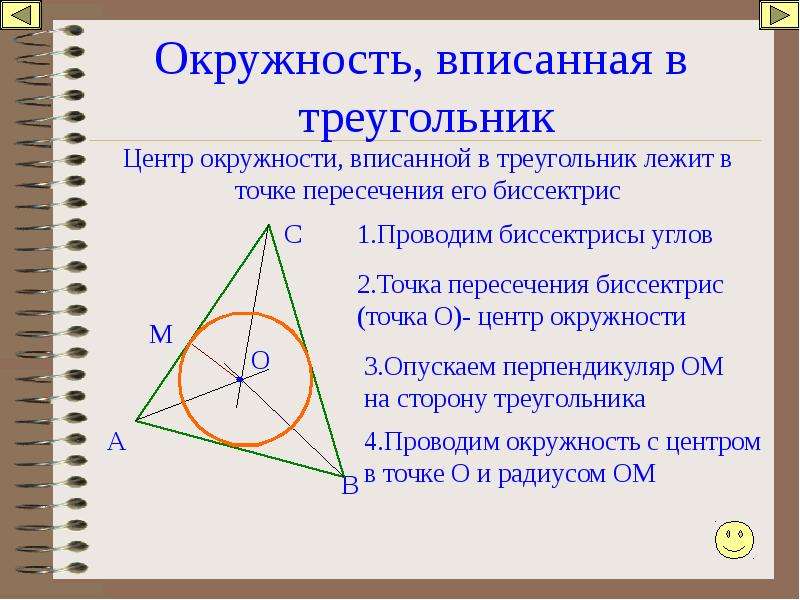 Окружность, вписанная в треугольник

Центр окружности, вписанной в треугольник лежит в точке пересечения его биссектрис

C

M

O

A

B

1.Проводим биссектрисы углов

2.Точка пересечения биссектрис (точка О)- центр окружности

3.Опускаем перпендикуляр ОМ на сторону треугольника

4.Проводим окружность с центром в точке О и радиусом ОМ